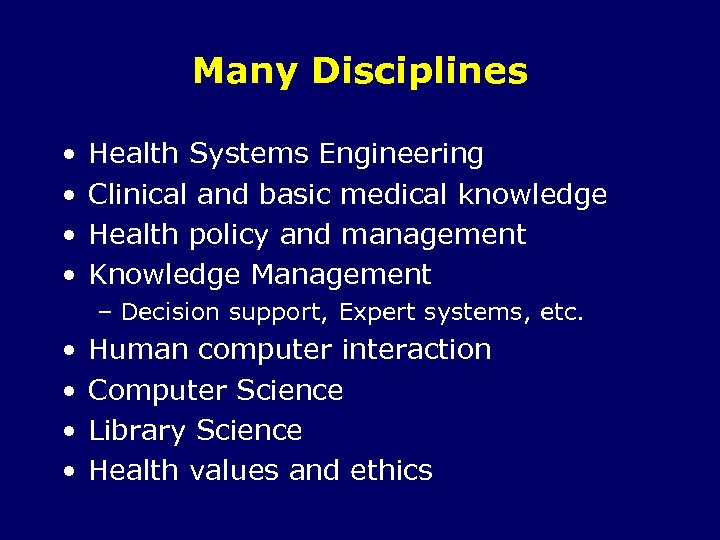 Many Disciplines

• Health Systems Engineering
• Clinical and basic medical knowledge
• Health policy and management
• Knowledge Management
– Decision support, Expert systems, etc.
• Human computer interaction
• Computer Science
• Library Science
• Health values and ethics